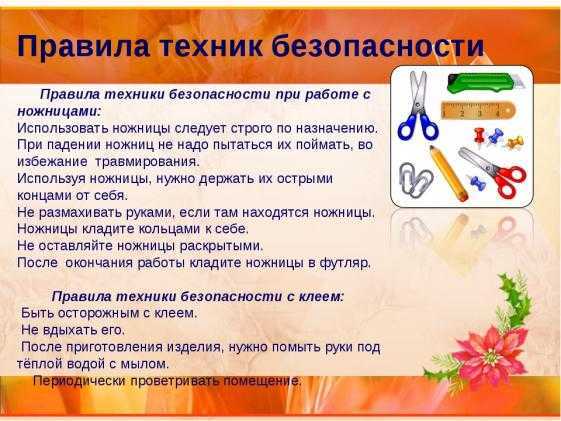 Правила техник безопасности

Правила техники безопасности при работе с ножницами:
Использовать ножницы следует строго по назначению.
При падении ножниц не надо пытаться их поймать, во избежание травмирования.
Используя ножницы, нужно держать их острыми концами от себя.
Не размахивать руками, если там находятся ножницы.
Ножницы кладите кольцами к себе.
Не оставляйте ножницы раскрытыми.
После окончания работы кладите ножницы в футляр.

Правила техники безопасности с клеем:
Быть осторожным с клеем.
Не вдыхать его.
После приготовления изделия, нужно помыть руки под тёплой водой с мылом.
Периодически проветривать помещение.

1 2 3 4